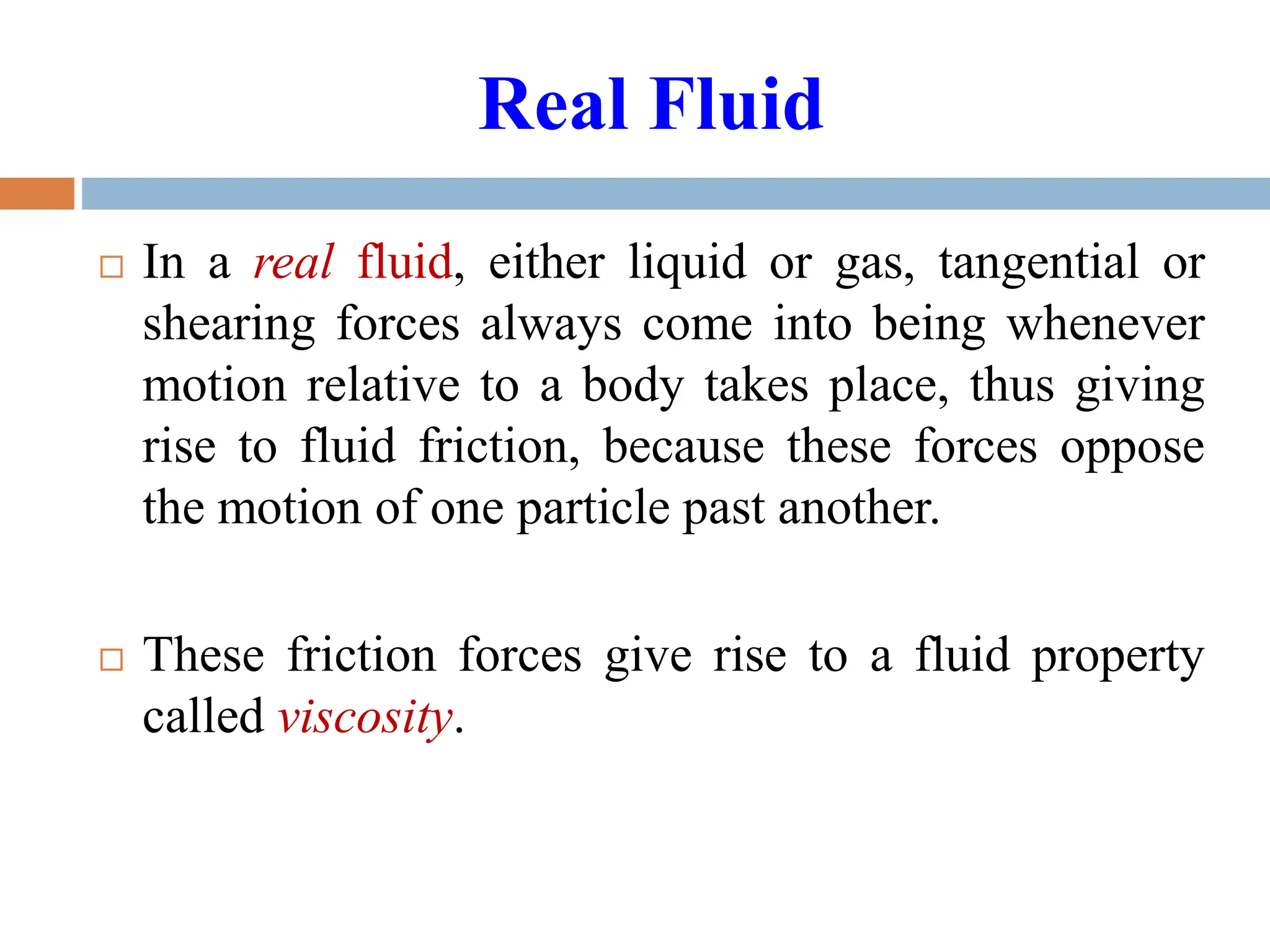 Real Fluid

□ In a real fluid, either liquid or gas, tangential or shearing forces always come into being whenever motion relative to a body takes place, thus giving rise to fluid friction, because these forces oppose the motion of one particle past another.

□ These friction forces give rise to a fluid property called viscosity.